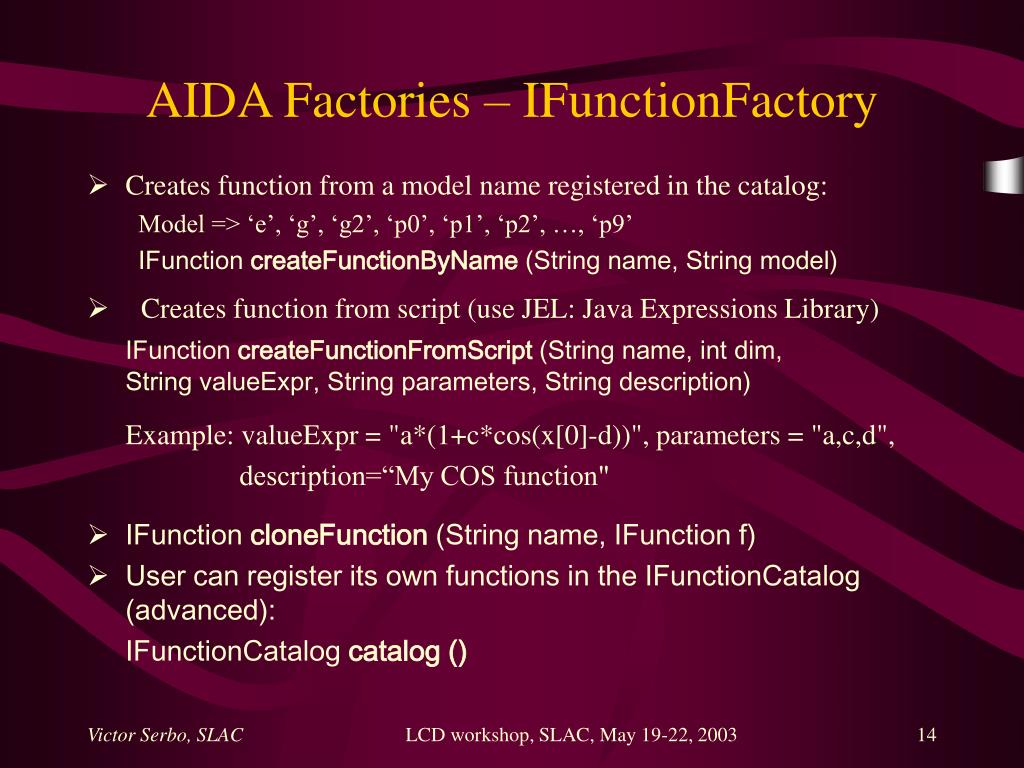 AIDA Factories – IFunctionFactory

➢ Creates function from a model name registered in the catalog:
Model => ‘e’, ‘g’, ‘g2’, ‘p0’, ‘p1’, ‘p2’, …, ‘p9’
IFunction createFunctionByName (String name, String model)

➢ Creates function from script (use JEL: Java Expressions Library)
IFunction createFunctionFromScript (String name, int dim, String valueExpr, String parameters, String description)

Example: valueExpr = "a*(1+c*cos(x[0]-d))", parameters = "a,c,d", description=“My COS function"

➢ IFunction cloneFunction (String name, IFunction f)
➢ User can register its own functions in the IFunctionCatalog (advanced):
IFunctionCatalog catalog ()

Victor Serbo, SLAC

LCD workshop, SLAC, May 19-22, 2003

14